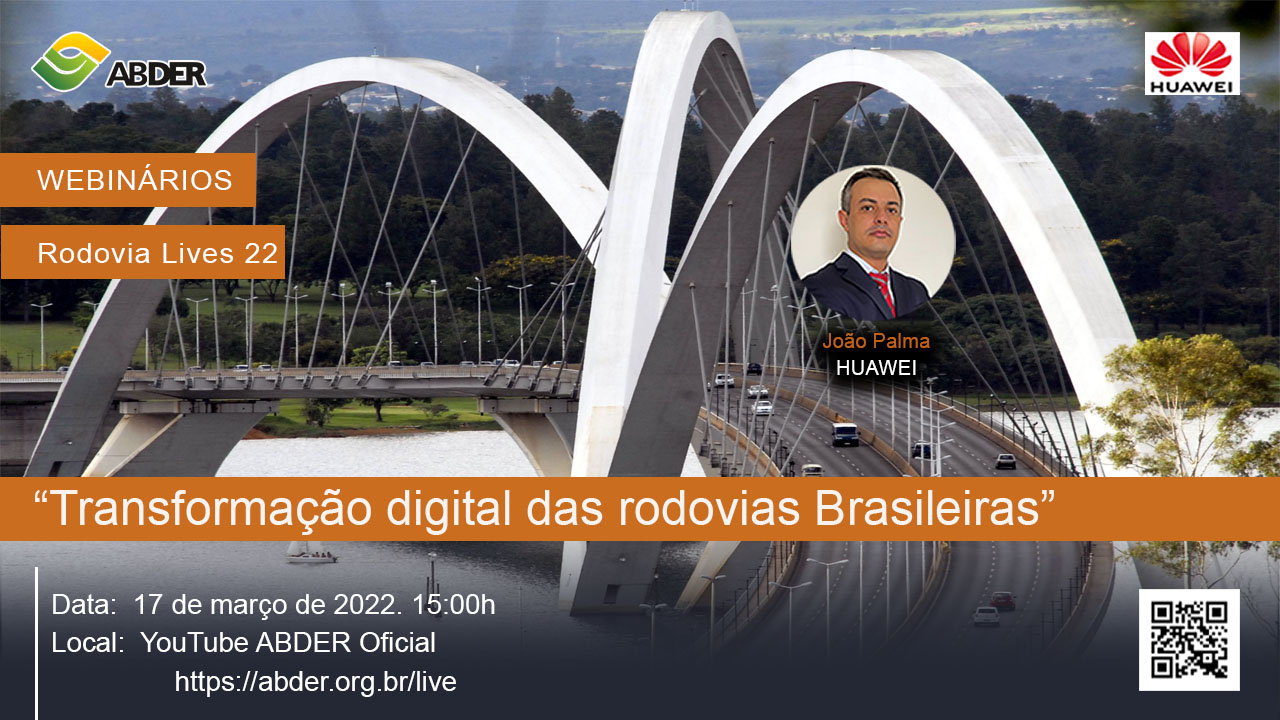 ABDER

HUAWEI

WEBINÁRIOS

Rodovia Lives 22

João Palma
HUAWEI

“Transformação digital das rodovias Brasileiras”

Data: 17 de março de 2022. 15:00h
Local: YouTube ABDER Oficial
https://abder.org.br/live